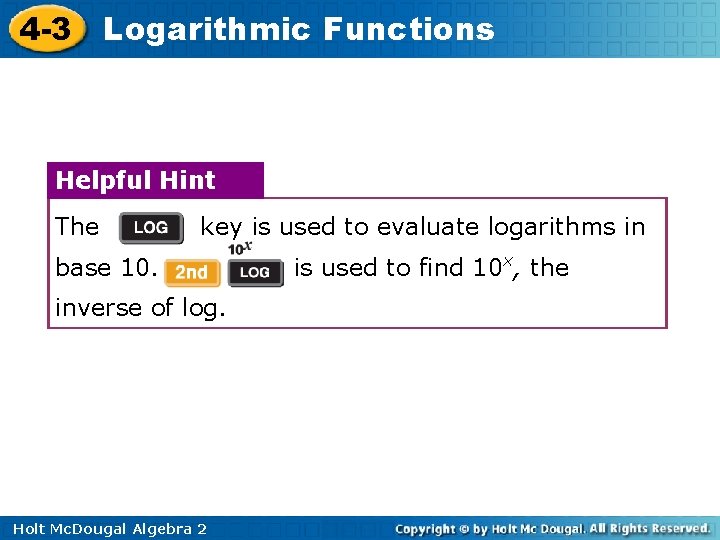 4-3 Logarithmic Functions

Helpful Hint

The LOG key is used to evaluate logarithms in base 10. 2nd $10^x$ LOG is used to find $10^x$, the inverse of log.

Holt McDougal Algebra 2

Copyright © by Holt Mc Dougal. All Rights Reserved.